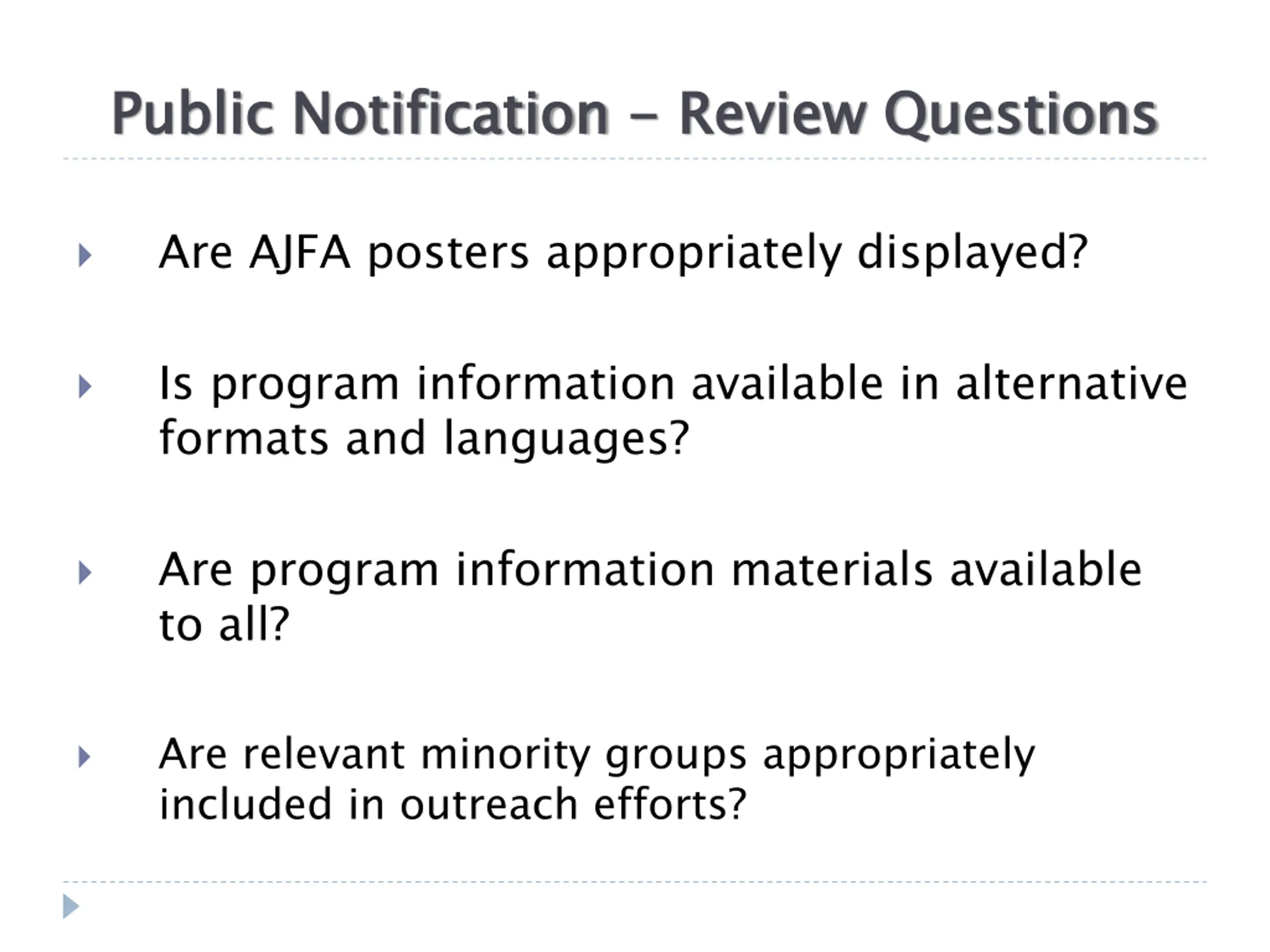 Public Notification – Review Questions

Are AJFA posters appropriately displayed?

Is program information available in alternative formats and languages?

Are program information materials available to all?

Are relevant minority groups appropriately included in outreach efforts?